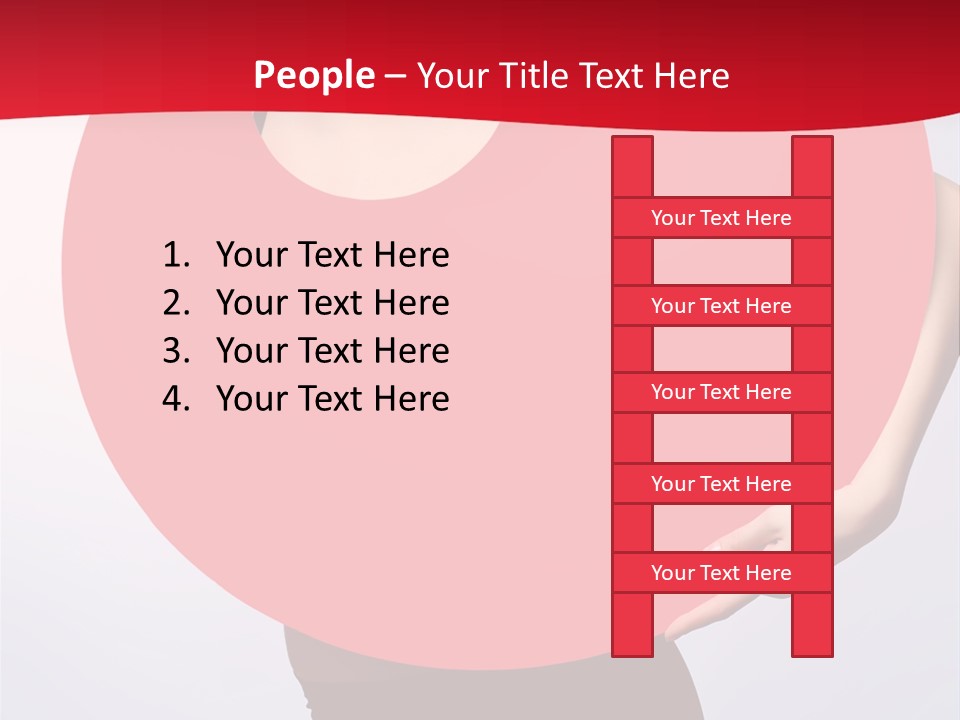 People – Your Title Text Here

1. Your Text Here
2. Your Text Here
3. Your Text Here
4. Your Text Here

Your Text Here

Your Text Here

Your Text Here

Your Text Here

Your Text Here